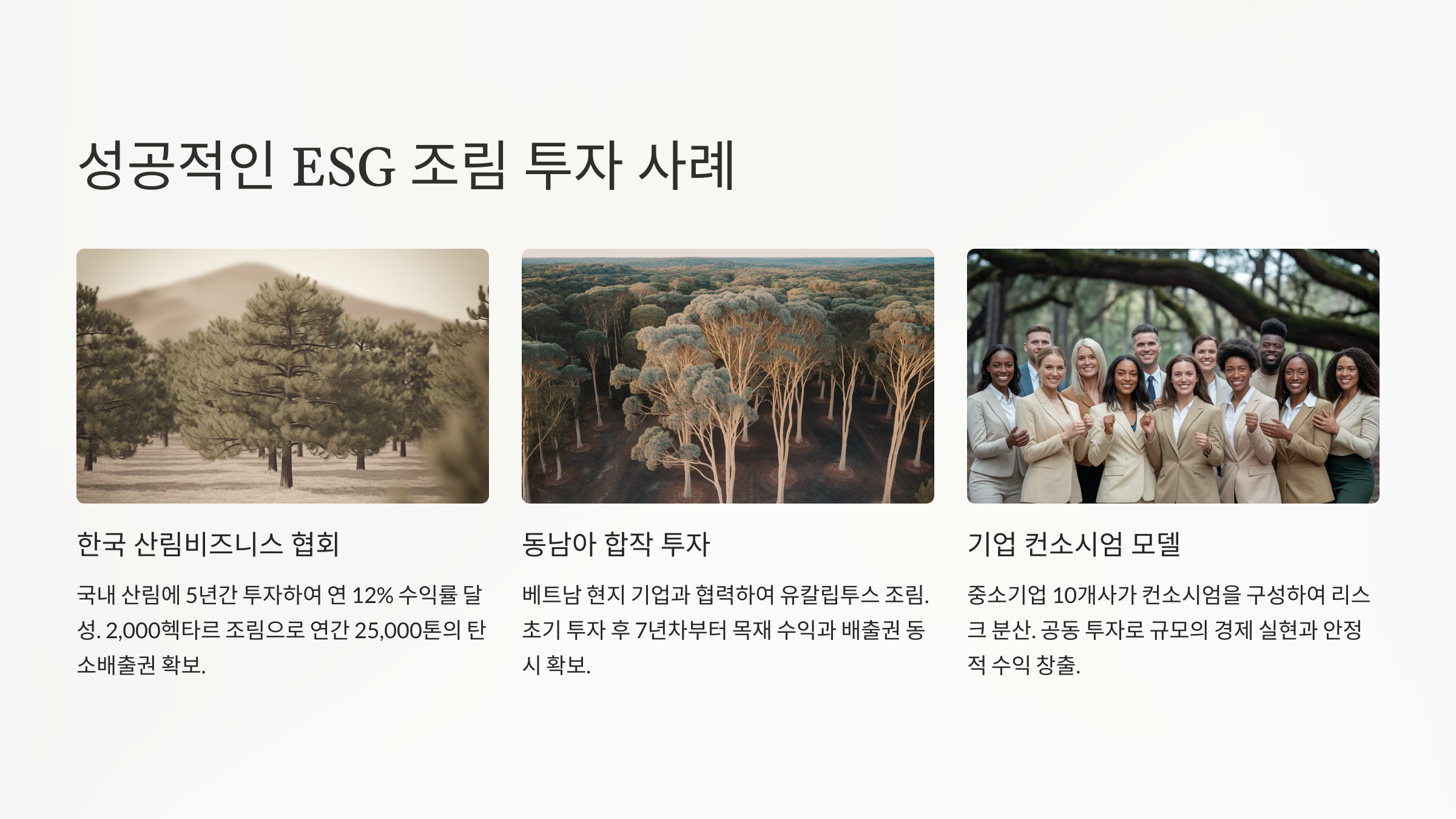 성공적인 ESG 조림 투자 사례

한국 산림비즈니스 협회

국내 산림에 5년간 투자하여 연 12% 수익률 달성. 2,000헥타르 조림으로 연간 25,000톤의 탄소배출권 확보.

동남아 합작 투자

베트남 현지 기업과 협력하여 유칼립투스 조림. 초기 투자 후 7년차부터 목재 수익과 배출권 동시 확보.

기업 컨소시엄 모델

중소기업 10개사가 컨소시엄을 구성하여 리스크 분산. 공동 투자로 규모의 경제 실현과 안정적 수익 창출.